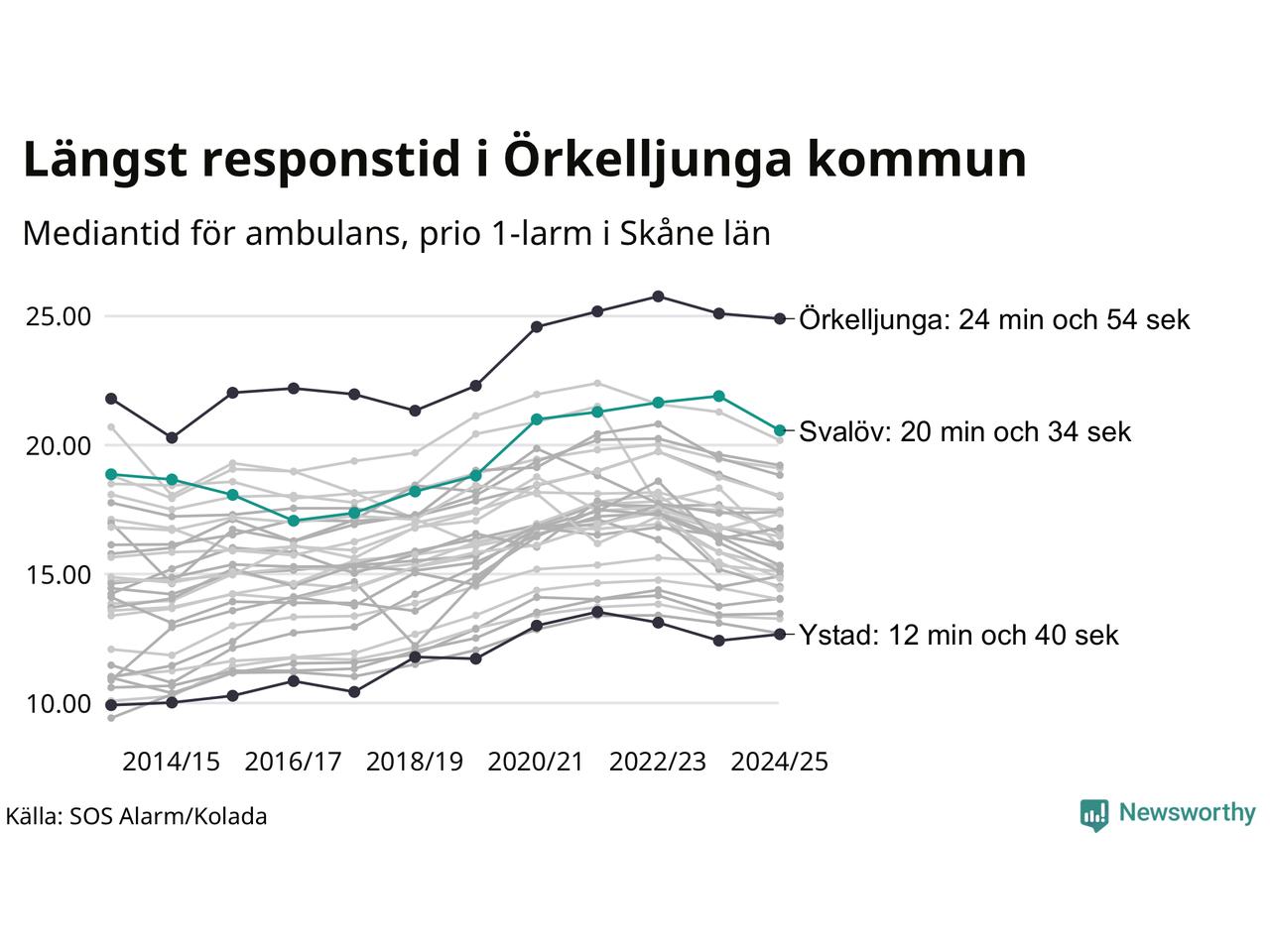 Längst responstid i Örkelljunga kommun

Mediantid för ambulans, prio 1-larm i Skåne län

25.00
20.00
15.00
10.00

Örkelljunga: 24 min och 54 sek
Svalöv: 20 min och 34 sek
Ystad: 12 min och 40 sek

2014/15 2016/17 2018/19 2020/21 2022/23 2024/25

Källa: SOS Alarm/Kolada

Newsworthy